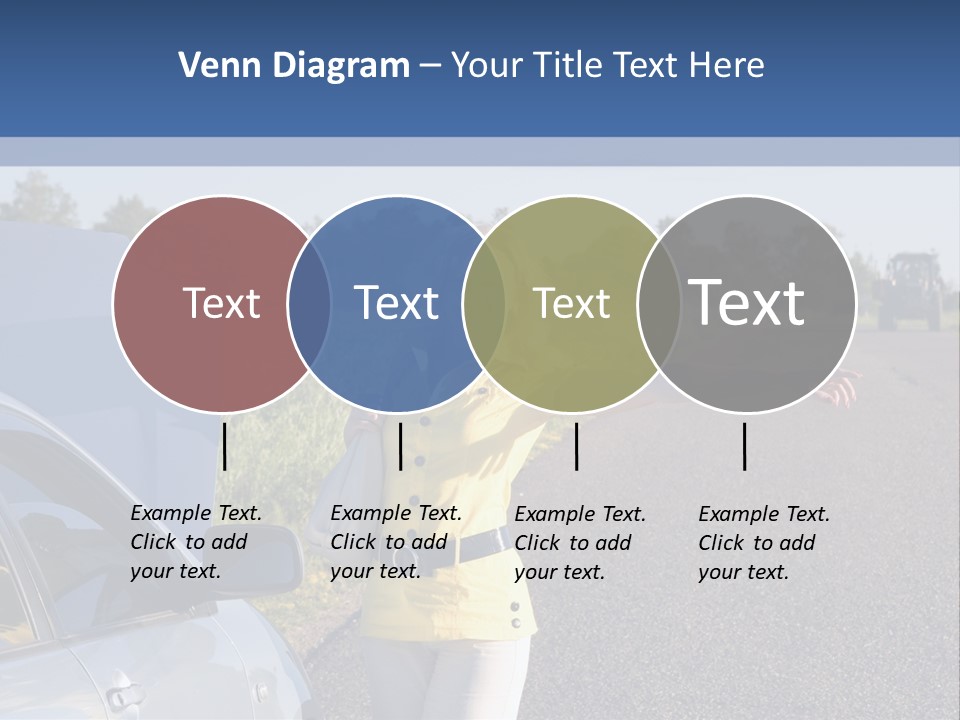 Venn Diagram – Your Title Text Here

Text

Text

Text

Text

Example Text. Click to add your text.

Example Text. Click to add your text.

Example Text. Click to add your text.

Example Text. Click to add your text.